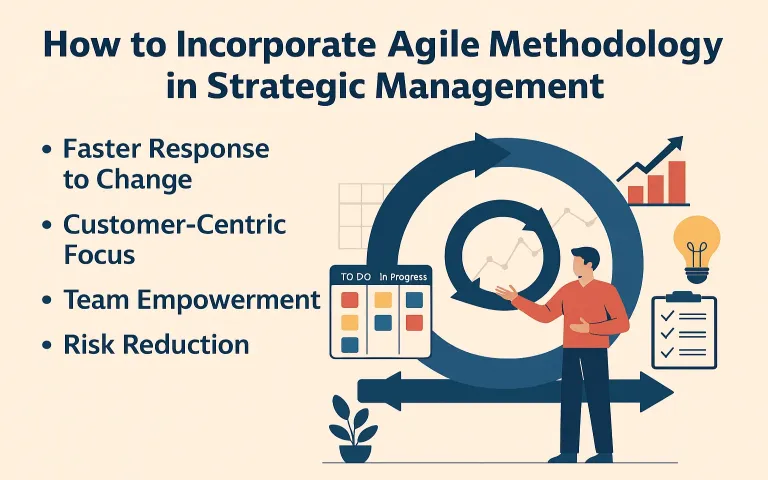 How to Incorporate Agile Methodology in Strategic Management

• Faster Response to Change
• Customer-Centric Focus
• Team Empowerment
• Risk Reduction

TO DO
In Progress